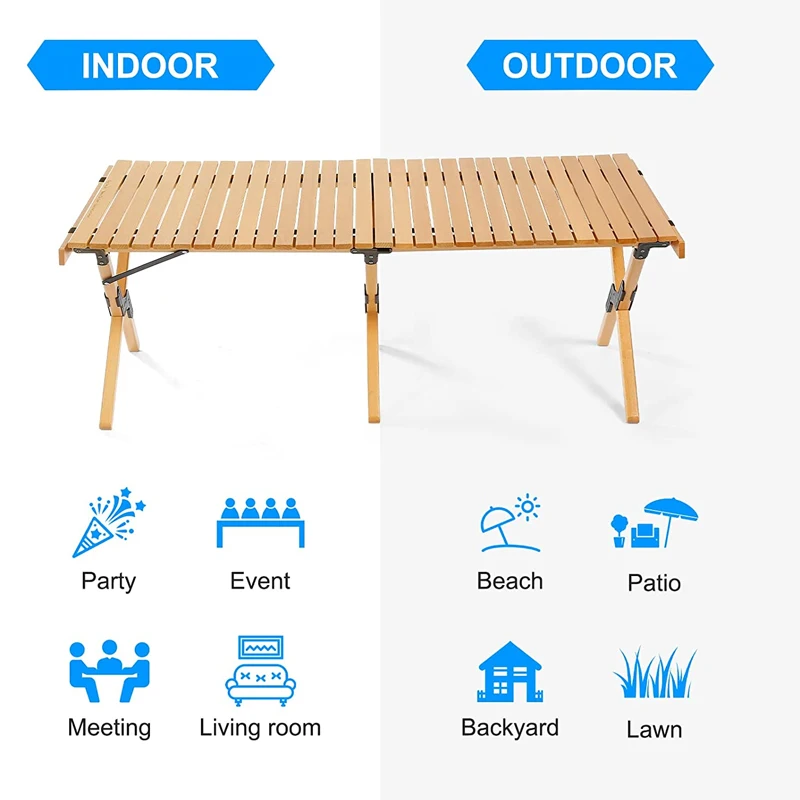 INDOOR

Party

Event

Meeting

Living room

OUTDOOR

Beach

Patio

Backyard

Lawn